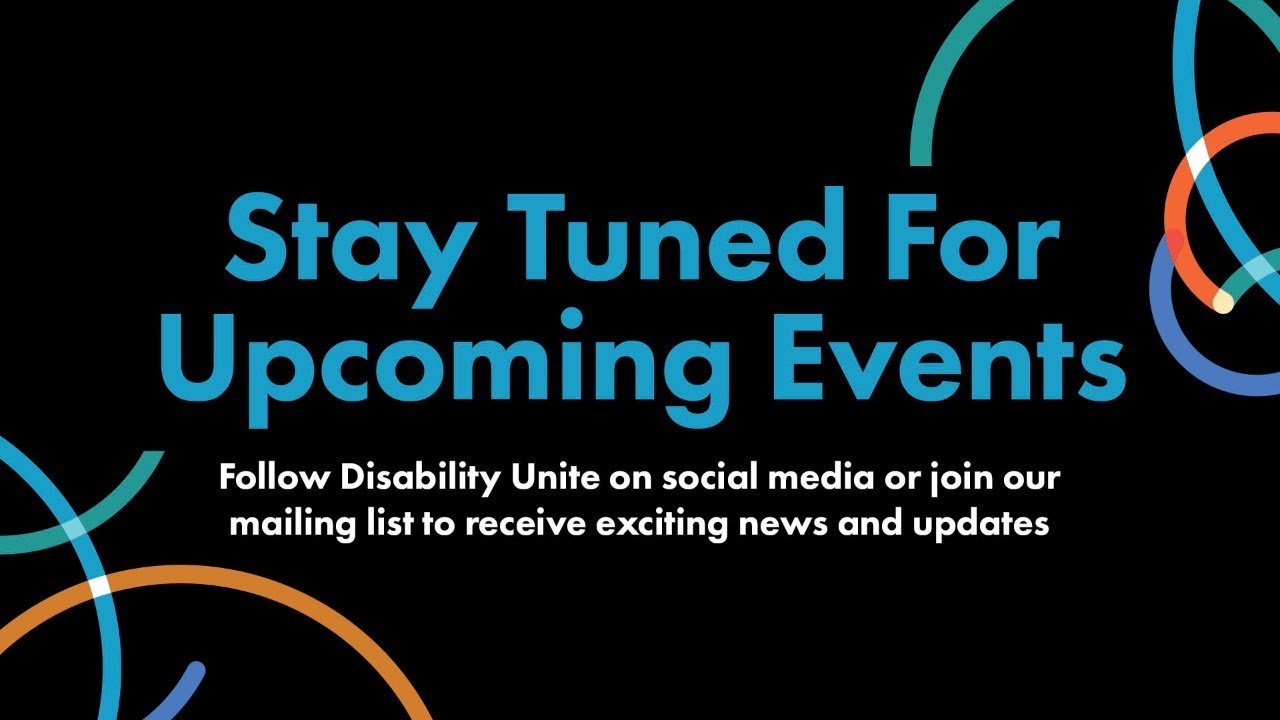 Stay Tuned For Upcoming Events

Follow Disability Unite on social media or join our mailing list to receive exciting news and updates